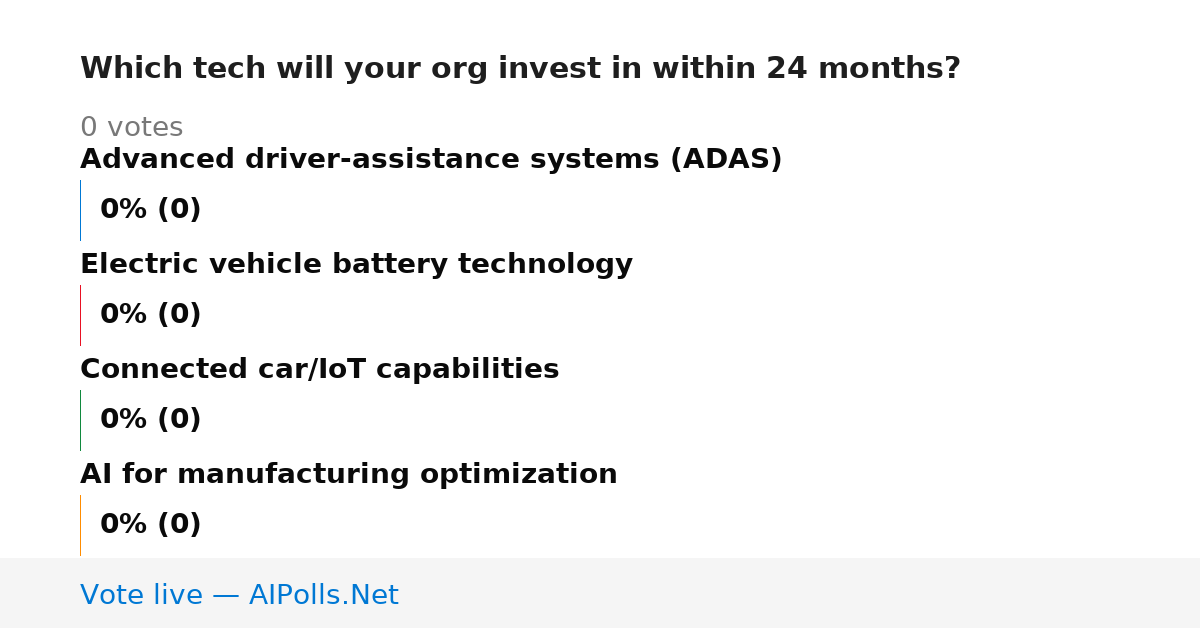 Which tech will your org invest in within 24 months?

0 votes

Advanced driver-assistance systems (ADAS)

0% (0)

Electric vehicle battery technology

0% (0)

Connected car/IoT capabilities

0% (0)

AI for manufacturing optimization

0% (0)

Vote live — AIPolls.Net